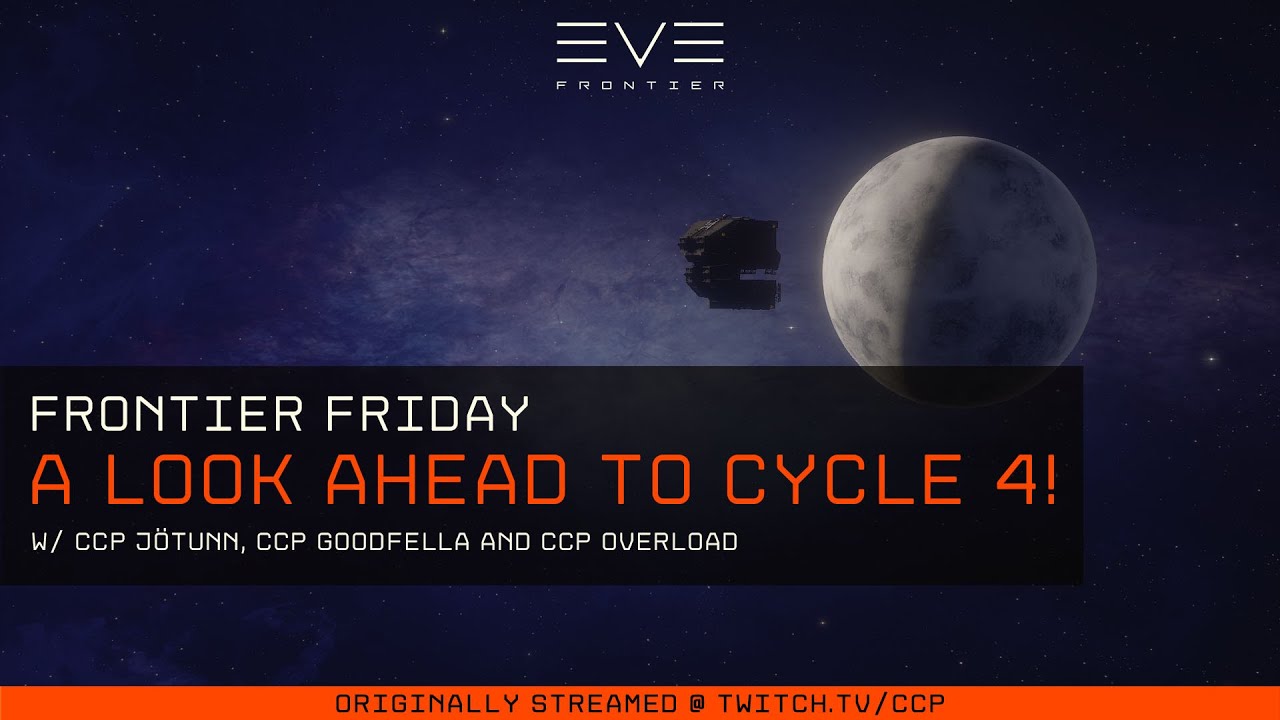 EVE
FRONTIER

FRONTIER FRIDAY
A LOOK AHEAD TO CYCLE 4!
W/ CCP JÖTUNN, CCP GOODFELLA AND CCP OVERLOAD

ORIGINALLY STREAMED @ TWITCH.TV/CCP